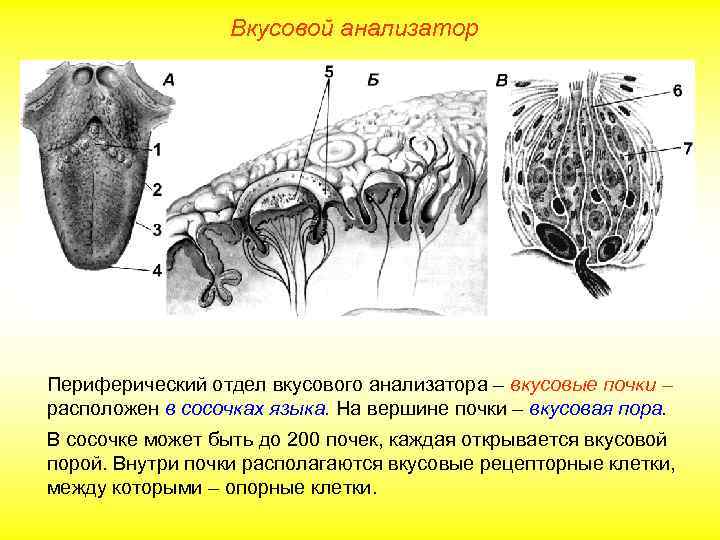 Вкусовой анализатор

А

1

2

3

4

5

Б

В

6

7

Периферический отдел вкусового анализатора – вкусовые почки – расположен в сосочках языка. На вершине почки – вкусовая пора.

В сосочке может быть до 200 почек, каждая открывается вкусовой порой. Внутри почки располагаются вкусовые рецепторные клетки, между которыми – опорные клетки.